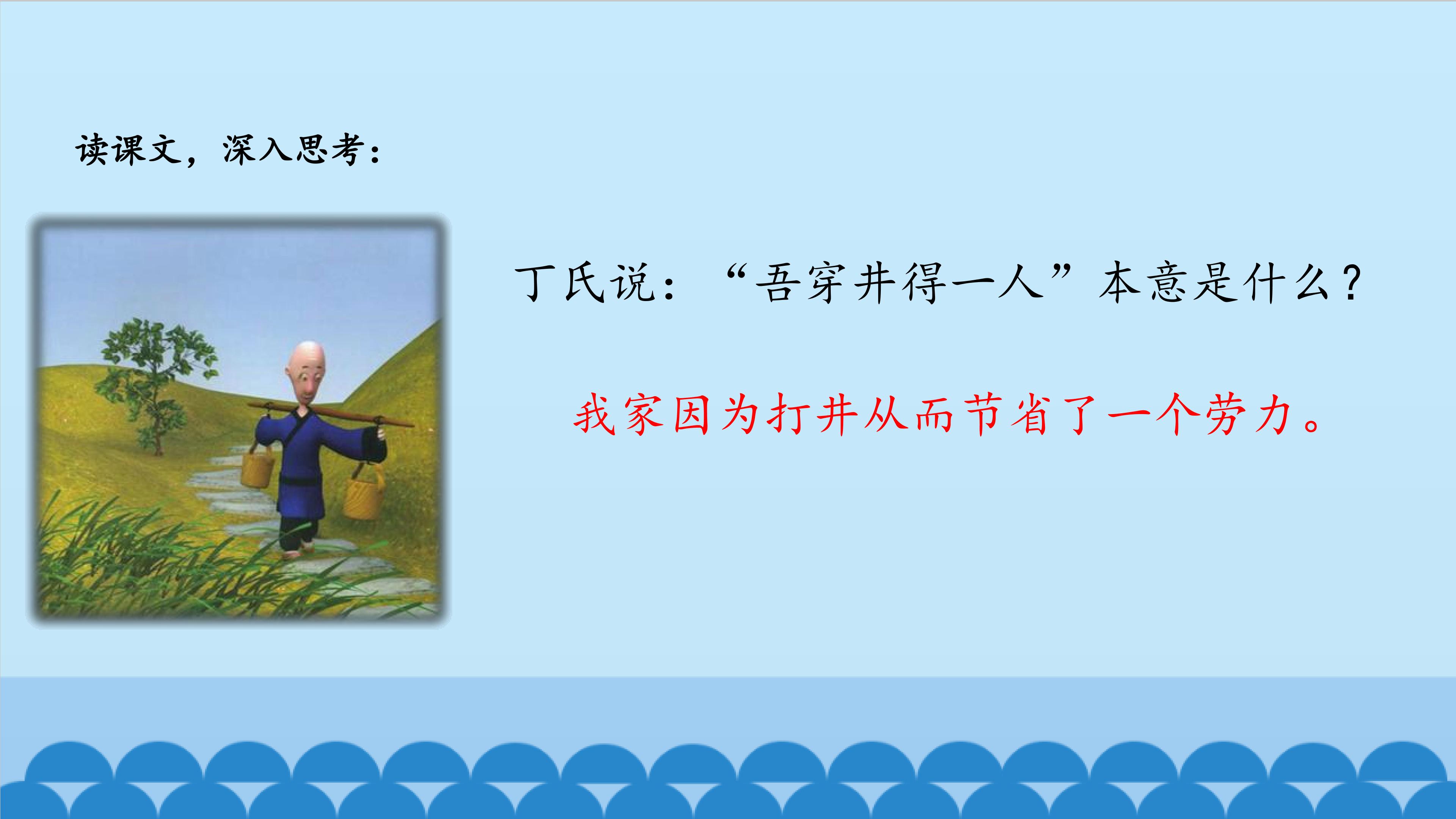 读课文，深入思考：

丁氏说：“吾穿井得一人”本意是什么？

我家因为打井从而节省了一个劳力。